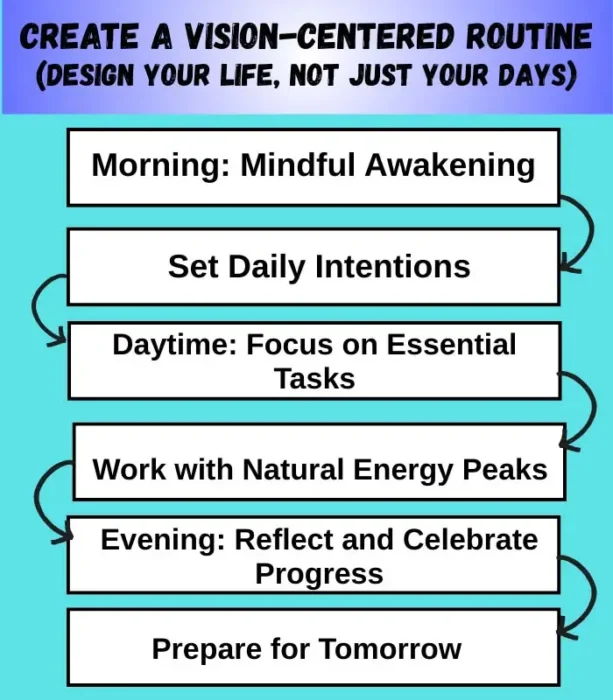 CREATE A VISION-CENTERED ROUTINE
(DESIGN YOUR LIFE, NOT JUST YOUR DAYS)

Morning: Mindful Awakening

Set Daily Intentions

Daytime: Focus on Essential Tasks

Work with Natural Energy Peaks

Evening: Reflect and Celebrate Progress

Prepare for Tomorrow